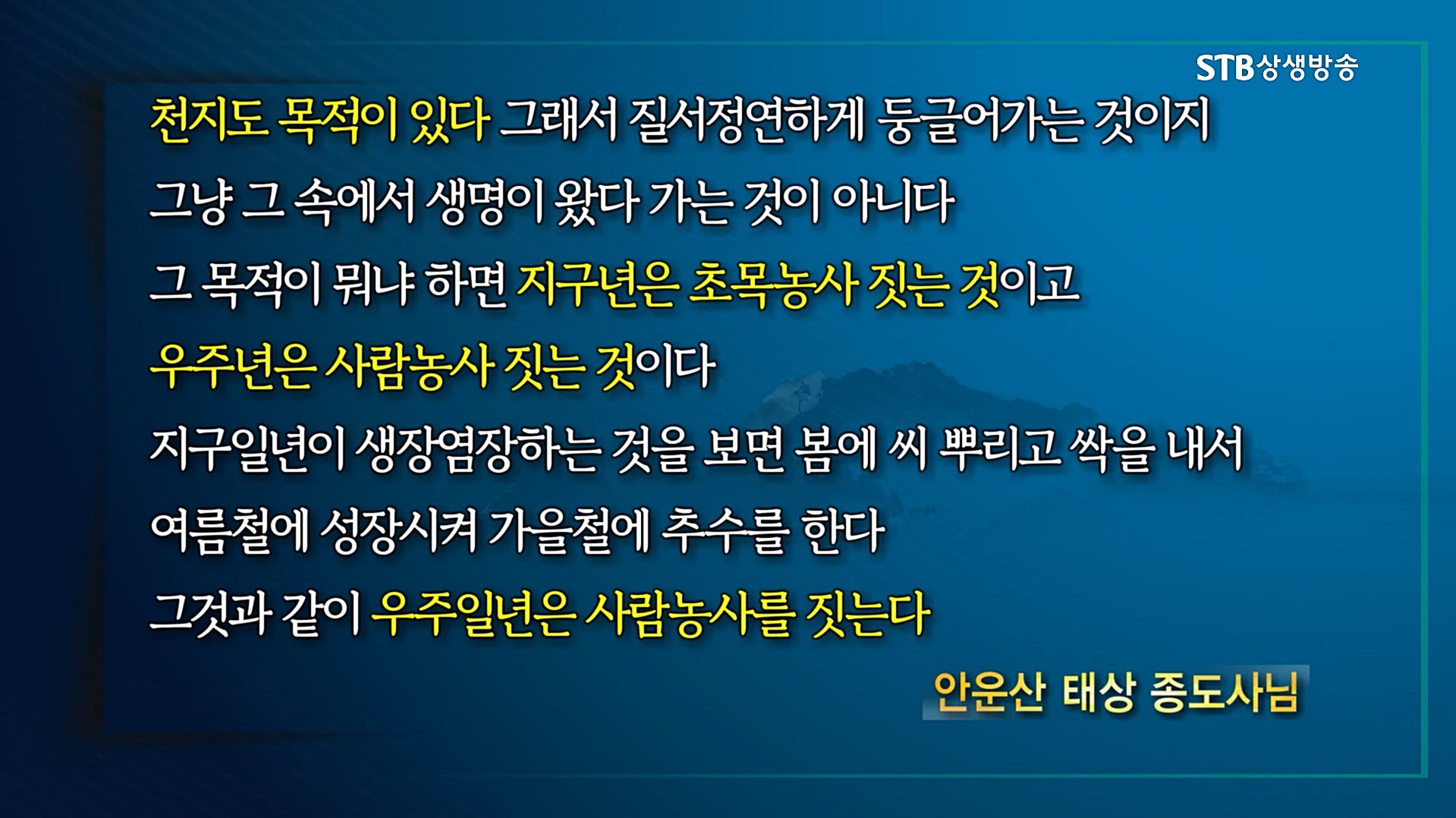 STB상생방송

천지도 목적이 있다 그래서 질서정연하게 둥글어가는 것이지
그냥 그 속에서 생명이 왔다 가는 것이 아니다
그 목적이 뭐냐 하면 지구년은 초목농사 짓는 것이고
우주년은 사람농사 짓는 것이다
지구일년이 생장염장하는 것을 보면 봄에 씨 뿌리고 싹을 내서
여름철에 성장시켜 가을철에 추수를 한다
그것과 같이 우주일년은 사람농사를 짓는다

안운산 태상 종도사님